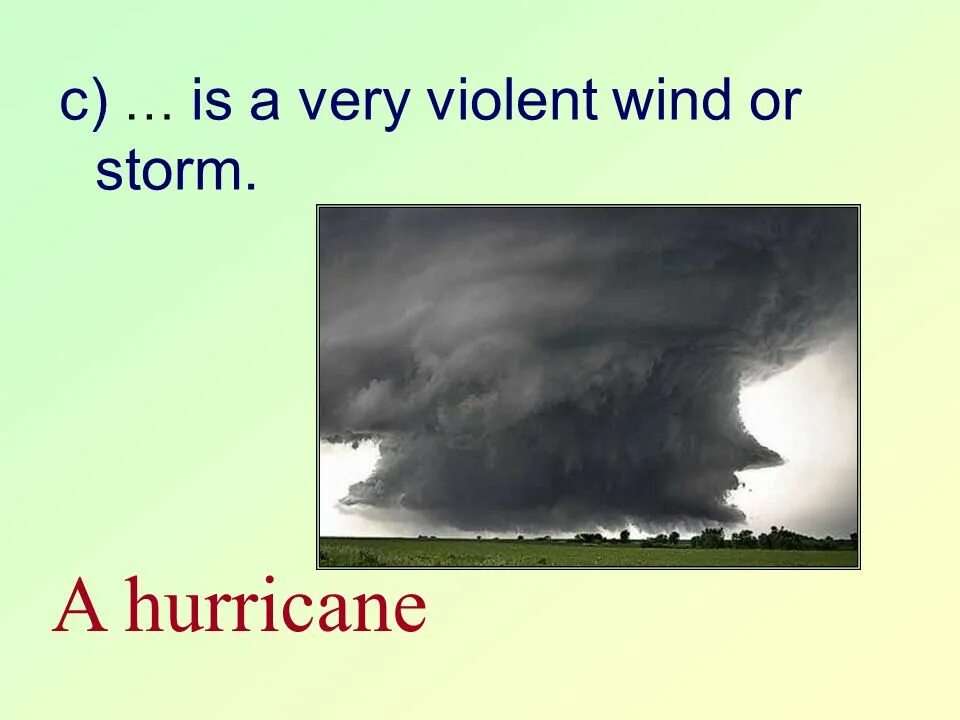 c) … is a very violent wind or storm.

A hurricane